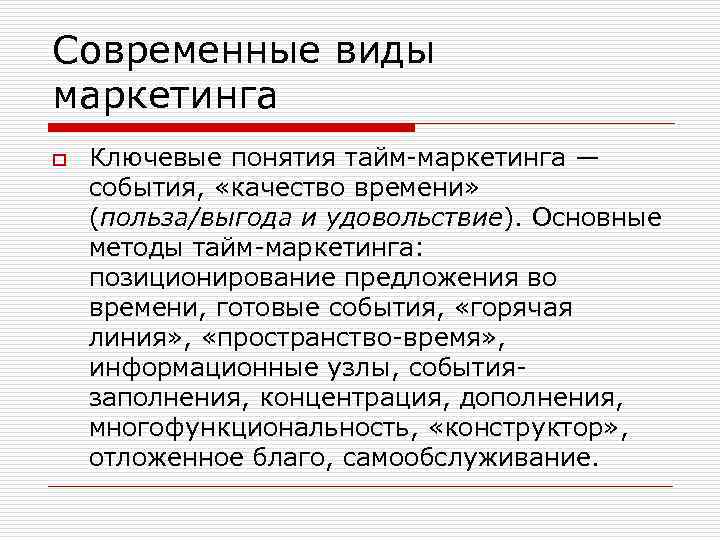 Современные виды маркетинга

Ключевые понятия тайм-маркетинга — события, «качество времени» (польза/выгода и удовольствие). Основные методы тайм-маркетинга: позиционирование предложения во времени, готовые события, «горячая линия», «пространство-время», информационные узлы, события-заполнения, концентрация, дополнения, многофункциональность, «конструктор», отложенное благо, самообслуживание.